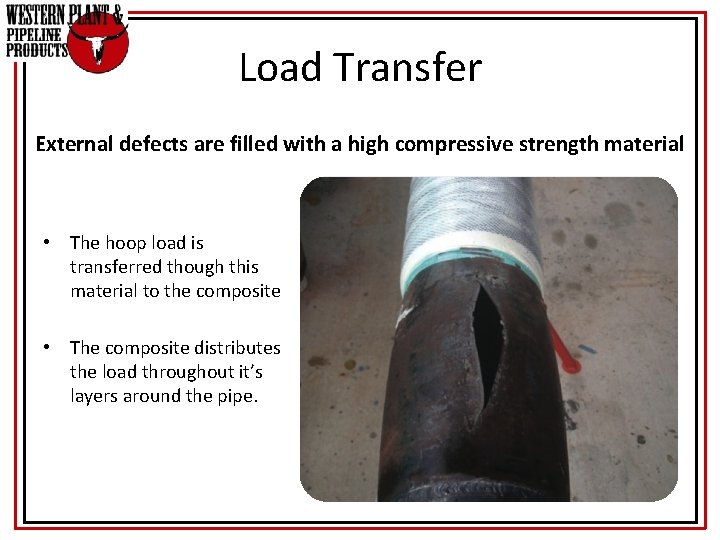 WESTERN PLANT & PIPELINE PRODUCTS

Load Transfer

External defects are filled with a high compressive strength material

• The hoop load is transferred though this material to the composite

• The composite distributes the load throughout it's layers around the pipe.